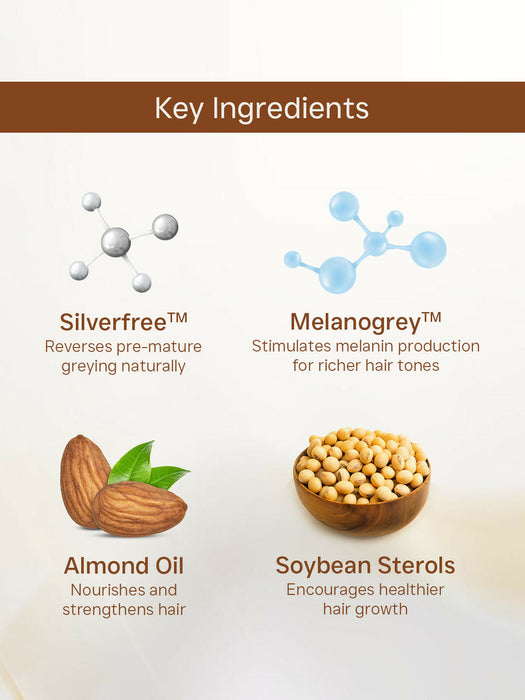 Key Ingredients

Silverfree™
Reverses pre-mature greying naturally

Melanogrey™
Stimulates melanin production for richer hair tones

Almond Oil
Nourishes and strengthens hair

Soybean Sterols
Encourages healthier hair growth